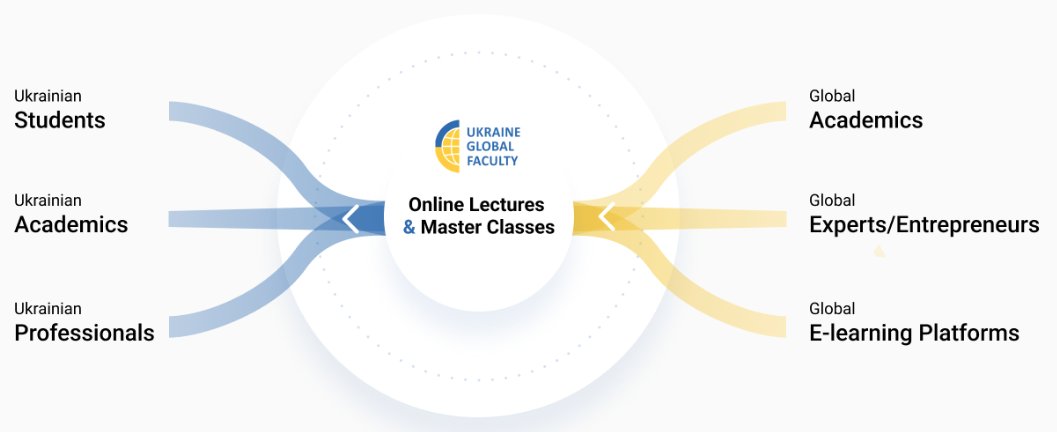 Ukrainian
Students

Ukrainian
Academics

Ukrainian
Professionals

UKRAINE
GLOBAL
FACULTY

Online Lectures
& Master Classes

Global
Academics

Global
Experts/Entrepreneurs

Global
E-learning Platforms